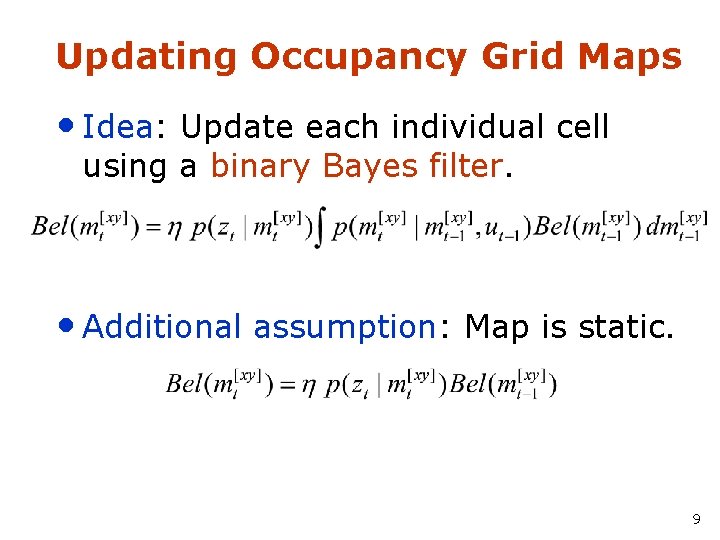 Updating Occupancy Grid Maps

• Idea: Update each individual cell using a binary Bayes filter.

$Bel(m_t^{[xy]}) = \eta\ p(z_t \mid m_t^{[xy]}) \int p(m_t^{[xy]} \mid m_{t-1}^{[xy]}, u_{t-1}) Bel(m_{t-1}^{[xy]})\, dm_{t-1}^{[xy]}$

• Additional assumption: Map is static.

$Bel(m_t^{[xy]}) = \eta\ p(z_t \mid m_t^{[xy]}) Bel(m_{t-1}^{[xy]})$

9